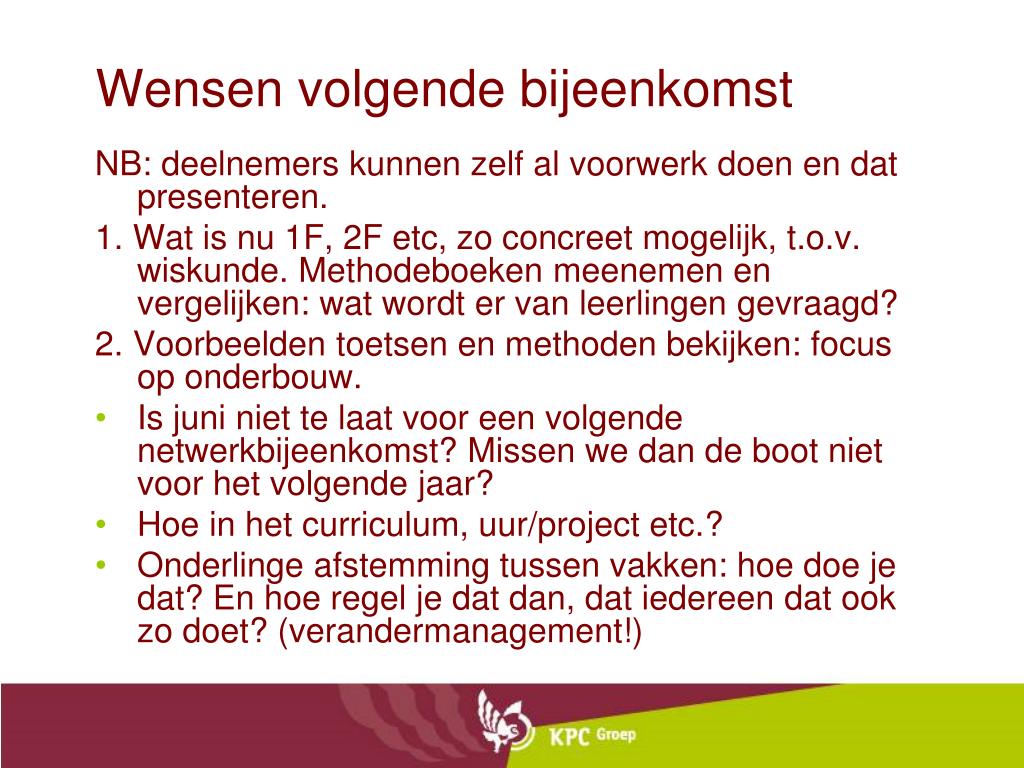 Wensen volgende bijeenkomst

NB: deelnemers kunnen zelf al voorwerk doen en dat presenteren.

1. Wat is nu 1F, 2F etc, zo concreet mogelijk, t.o.v. wiskunde. Methodeboeken meenemen en vergelijken: wat wordt er van leerlingen gevraagd?

2. Voorbeelden toetsen en methoden bekijken: focus op onderbouw.

• Is juni niet te laat voor een volgende netwerkbijeenkomst? Missen we dan de boot niet voor het volgende jaar?
• Hoe in het curriculum, uur/project etc.?
• Onderlinge afstemming tussen vakken: hoe doe je dat? En hoe regel je dat dan, dat iedereen dat ook zo doet? (verandermanagement!)

KPC Groep